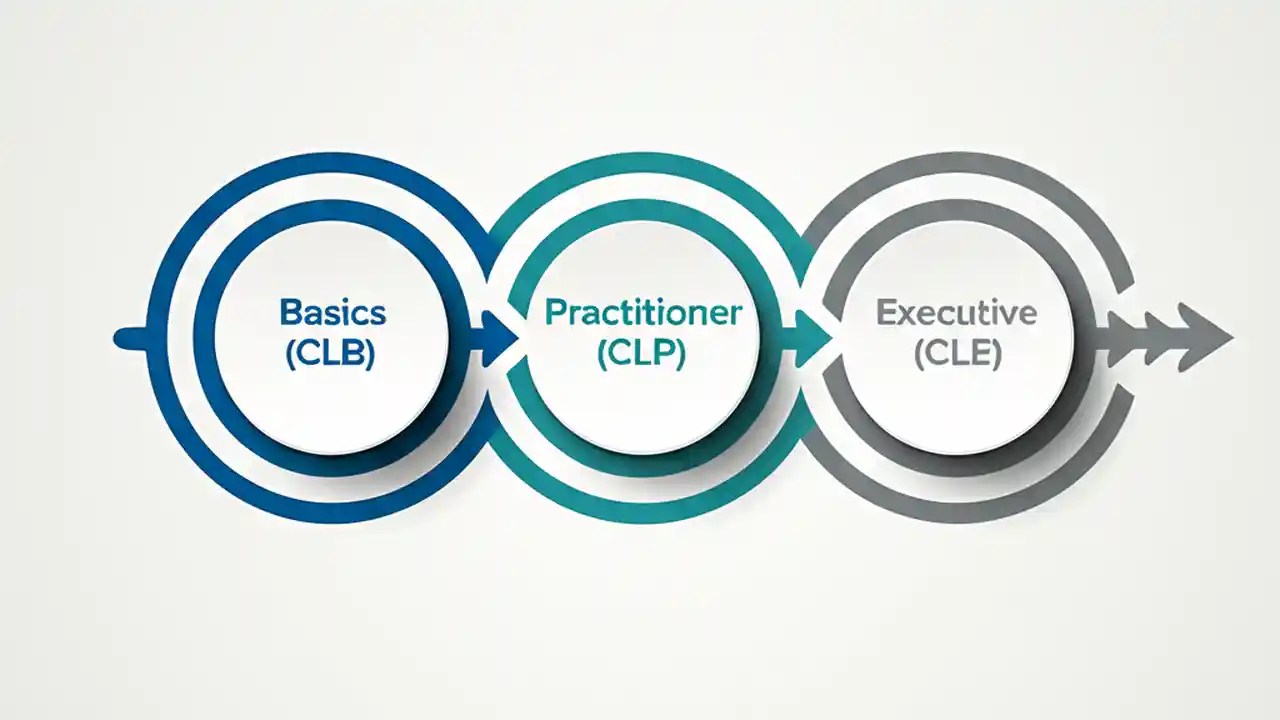 Basics
(CLB)

Practitioner
(CLP)

Executive
(CLE)